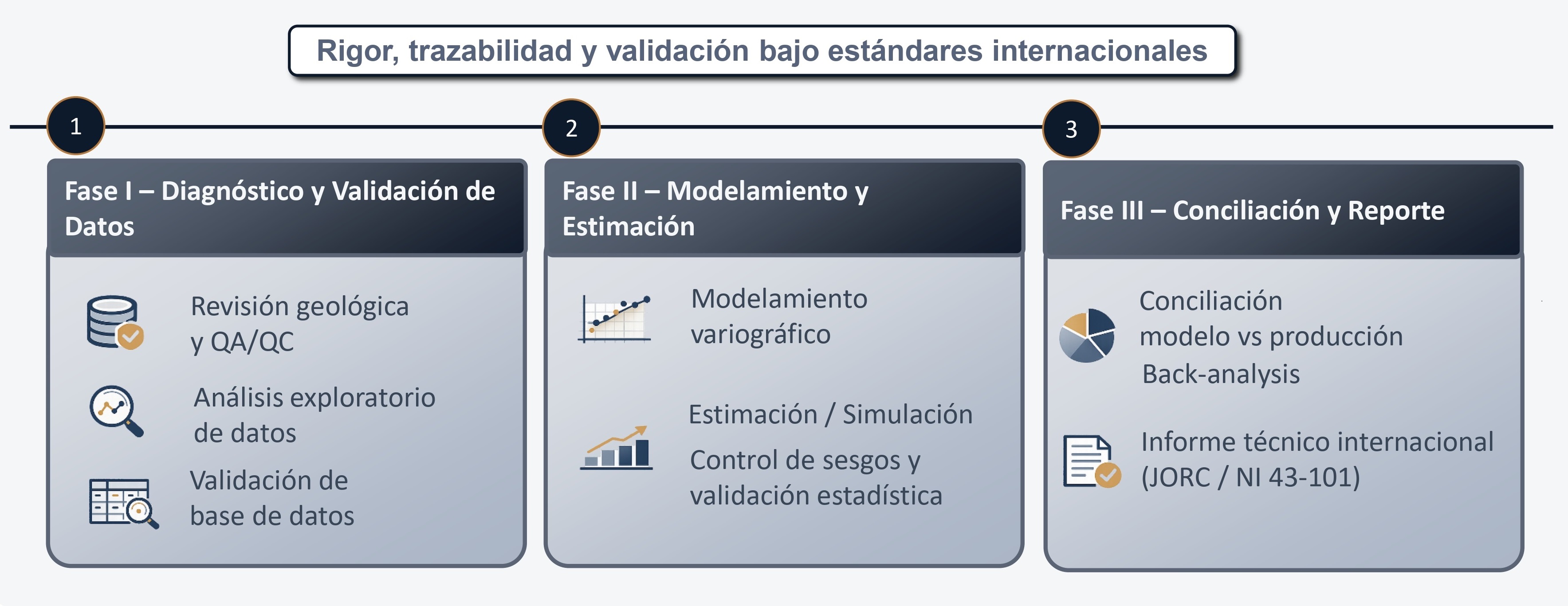 Rigor, trazabilidad y validación bajo estándares internacionales

1

Fase I – Diagnóstico y Validación de Datos

Revisión geológica y QA/QC

Análisis exploratorio de datos

Validación de base de datos

2

Fase II – Modelamiento y Estimación

Modelamiento variográfico

Estimación / Simulación

Control de sesgos y validación estadística

3

Fase III – Conciliación y Reporte

Conciliación modelo vs producción Back-analysis

Informe técnico internacional (JORC / NI 43-101)